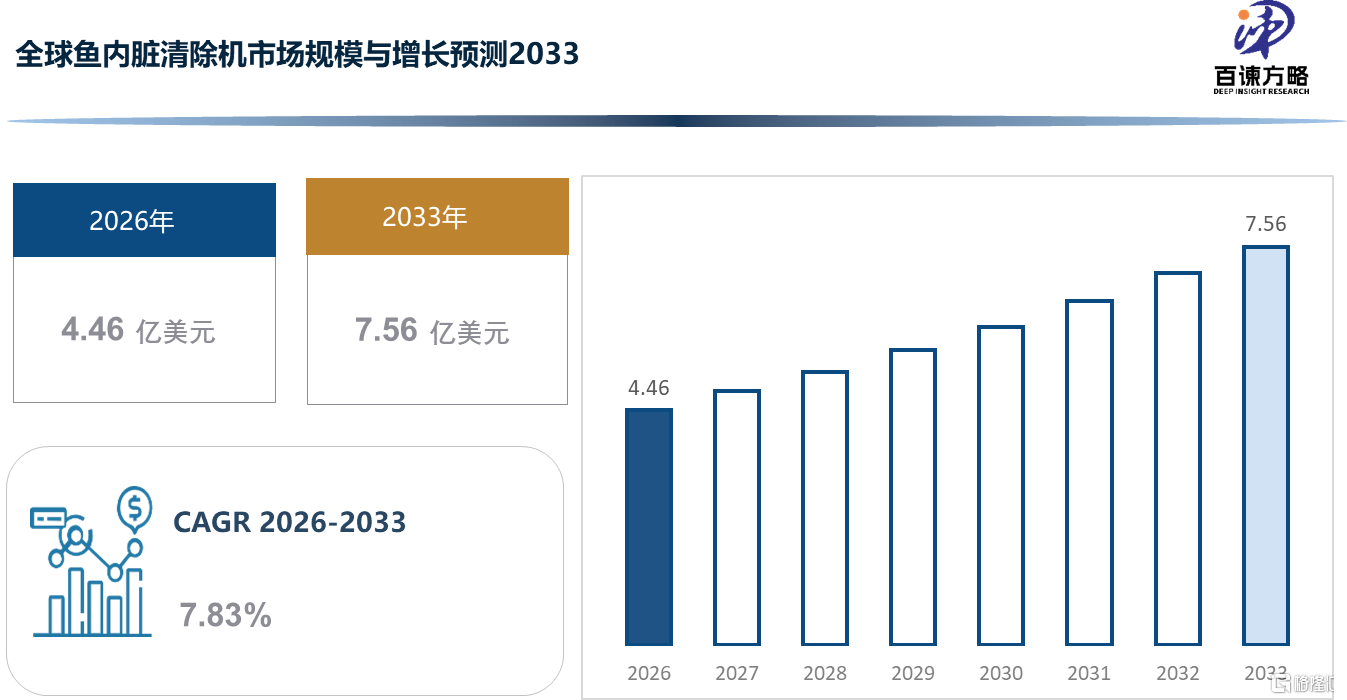 全球鱼内脏清除机市场规模与增长预测2033

百谏方略
DEEP INSIGHT RESEARCH

2026年

4.46 亿美元

2033年

7.56 亿美元

CAGR 2026-2033

7.83%

4.46
7.56

2026
2027
2028
2029
2030
2031
2032
2033

格隆汇